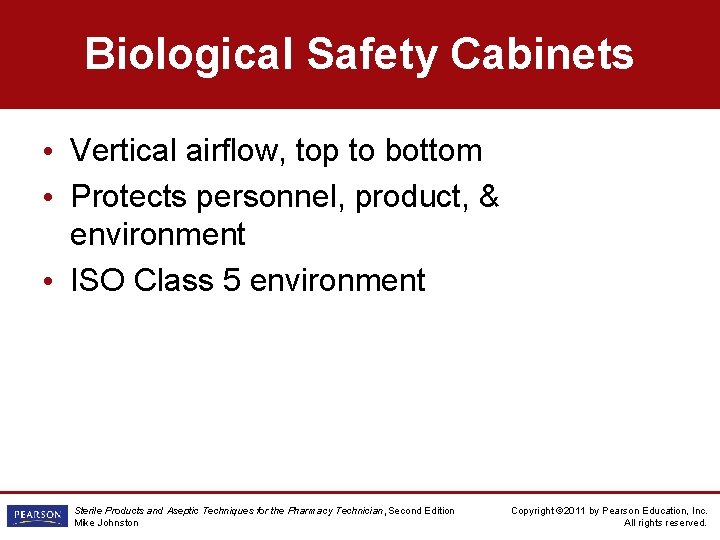 Biological Safety Cabinets

• Vertical airflow, top to bottom
• Protects personnel, product, & environment
• ISO Class 5 environment

PEARSON

Sterile Products and Aseptic Techniques for the Pharmacy Technician, Second Edition
Mike Johnston

Copyright ©2011 by Pearson Education, Inc.
All rights reserved.